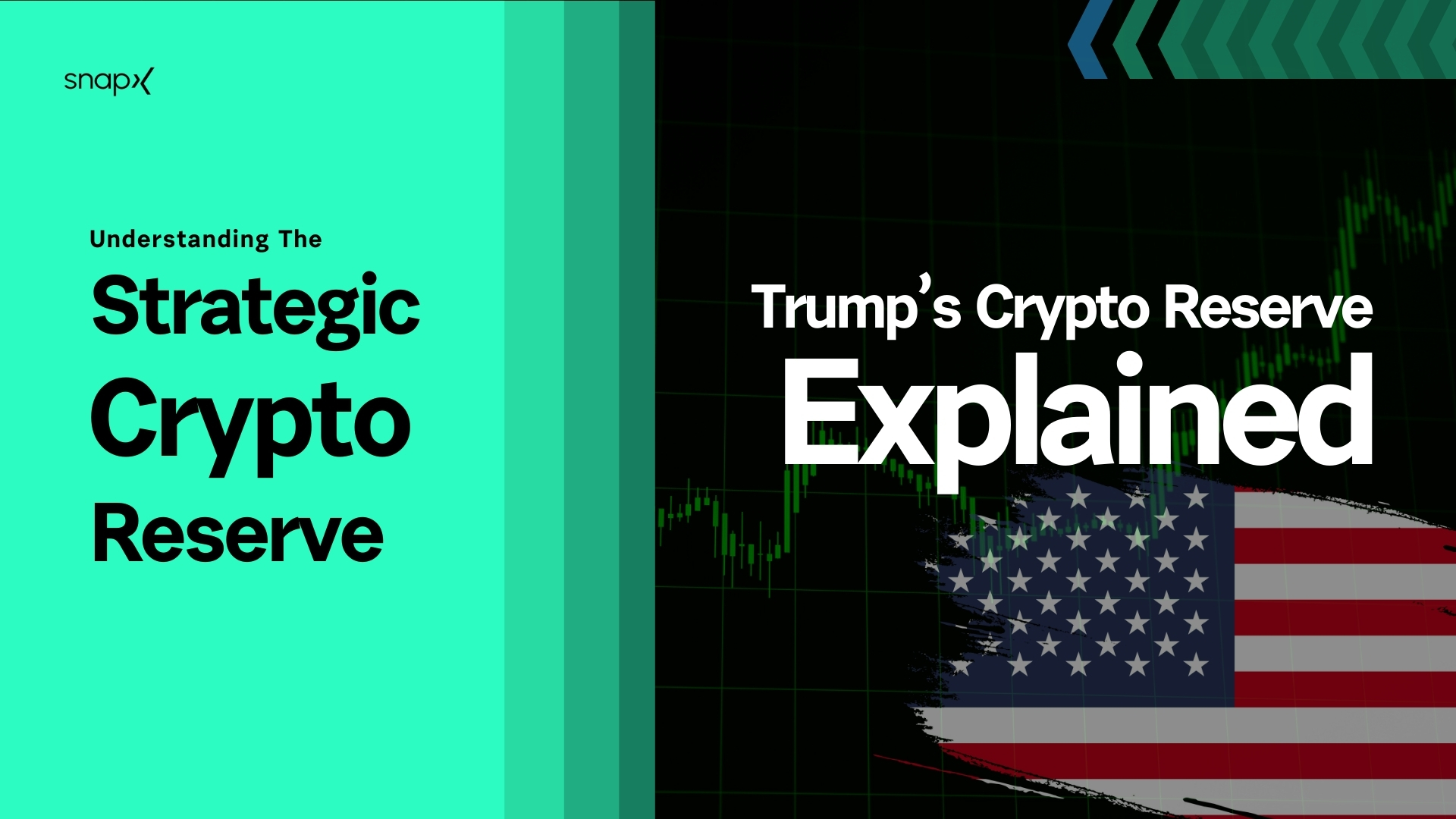 snapx

Understanding The

Strategic Crypto Reserve

Trump's Crypto Reserve

Explained